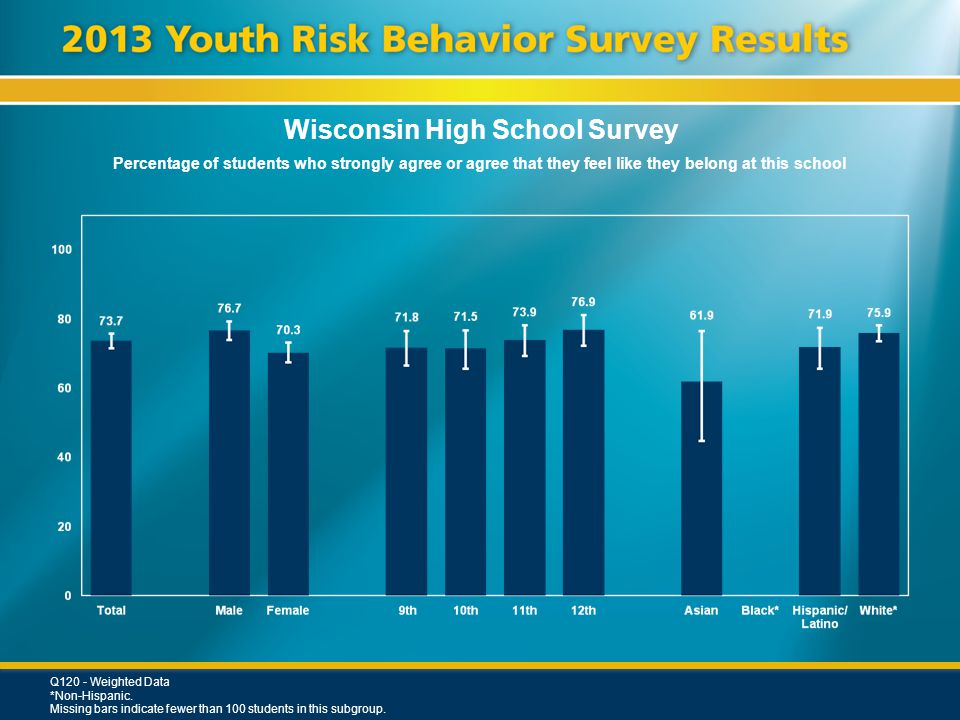 2013 Youth Risk Behavior Survey Results

Wisconsin High School Survey

Percentage of students who strongly agree or agree that they feel like they belong at this school

100
80
60
40
20
0

73.7
76.7
70.3
71.8
71.5
73.9
76.9
61.9
71.9
75.9

Total
Male
Female
9th
10th
11th
12th
Asian
Black*
Hispanic/ Latino
White*

Q120 - Weighted Data
*Non-Hispanic.
Missing bars indicate fewer than 100 students in this subgroup.